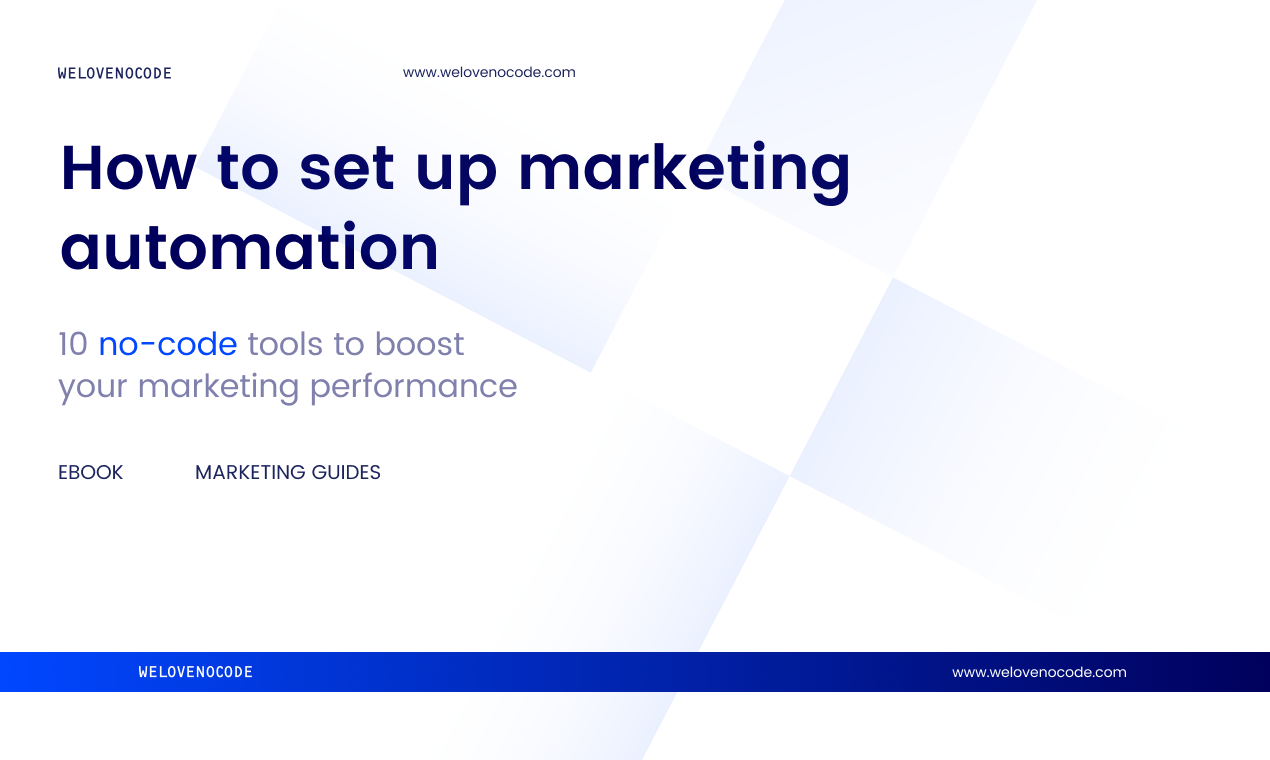 WELOVENOCODE

www.welovenocode.com

How to set up marketing automation

10 no-code tools to boost your marketing performance

EBOOK

MARKETING GUIDES

WELOVENOCODE

www.welovenocode.com